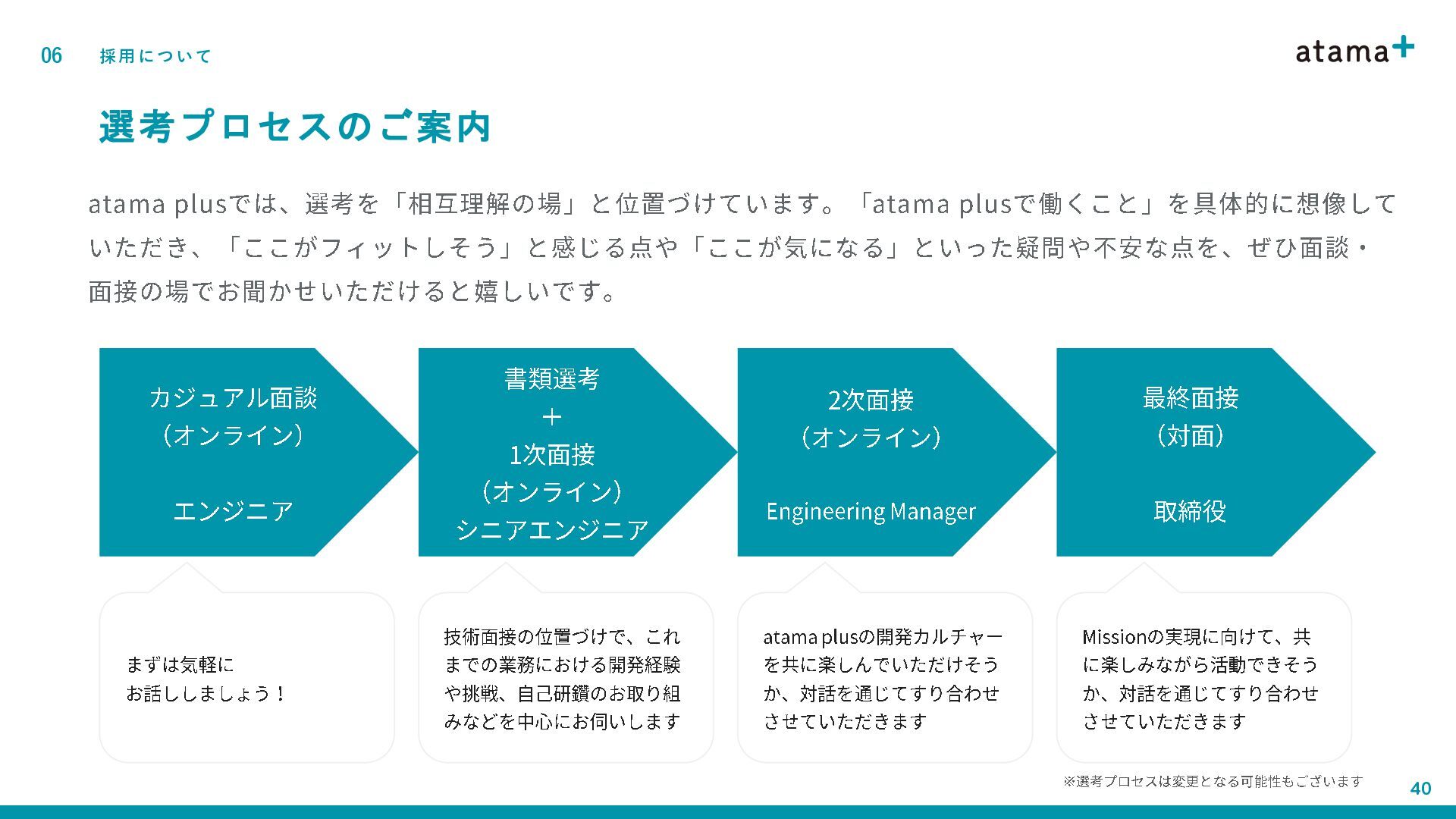 06　採用について

atama+

選考プロセスのご案内

atama plusでは、選考を「相互理解の場」と位置づけています。「atama plusで働くこと」を具体的に想像していただき、「ここがフィットしそう」と感じる点や「ここが気になる」といった疑問や不安な点を、ぜひ面談・面接の場でお聞かせいただけると嬉しいです。

カジュアル面談
（オンライン）

エンジニア

書類選考
＋
1次面接
（オンライン）
シニアエンジニア

2次面接
（オンライン）

Engineering Manager

最終面接
（対面）

取締役

まずは気軽に
お話ししましょう！

技術面接の位置づけで、これまでの業務における開発経験や挑戦、自己研鑽のお取り組みなどを中心にお伺いします

atama plusの開発カルチャーを共に楽しんでいただけそうか、対話を通じてすり合わせさせていただきます

Missionの実現に向けて、共に楽しみながら活動できそうか、対話を通じてすり合わせさせていただきます

※選考プロセスは変更となる可能性もございます

40